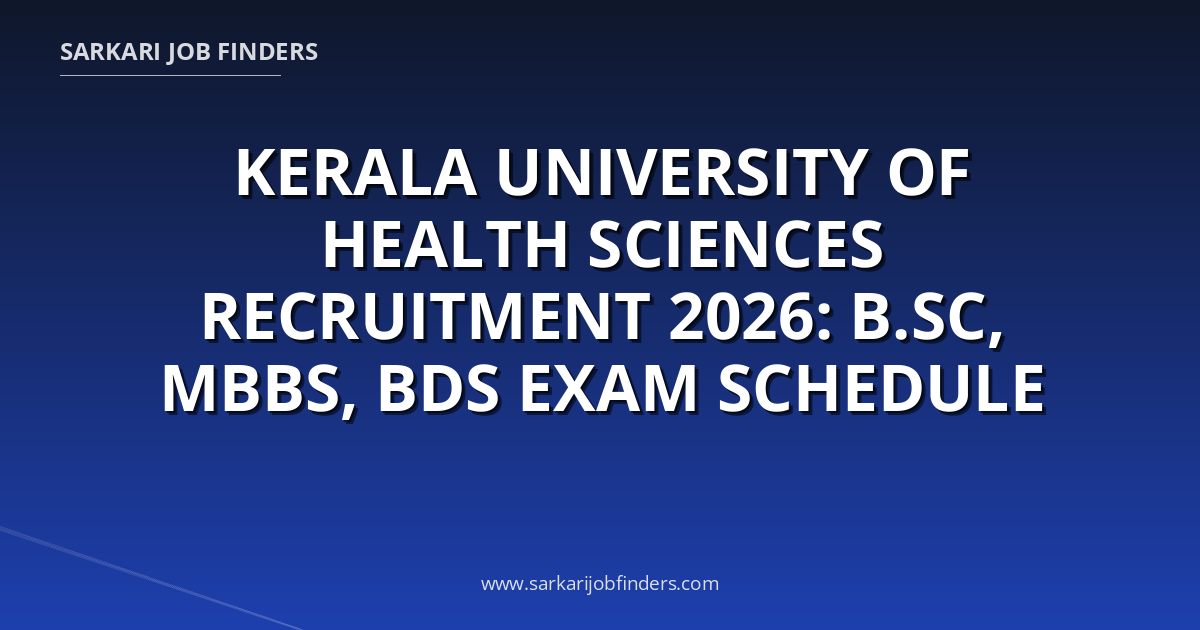 SARKARI JOB FINDERS

KERALA UNIVERSITY OF HEALTH SCIENCES RECRUITMENT 2026: B.SC, MBBS, BDS EXAM SCHEDULE

www.sarkarijobfinders.com